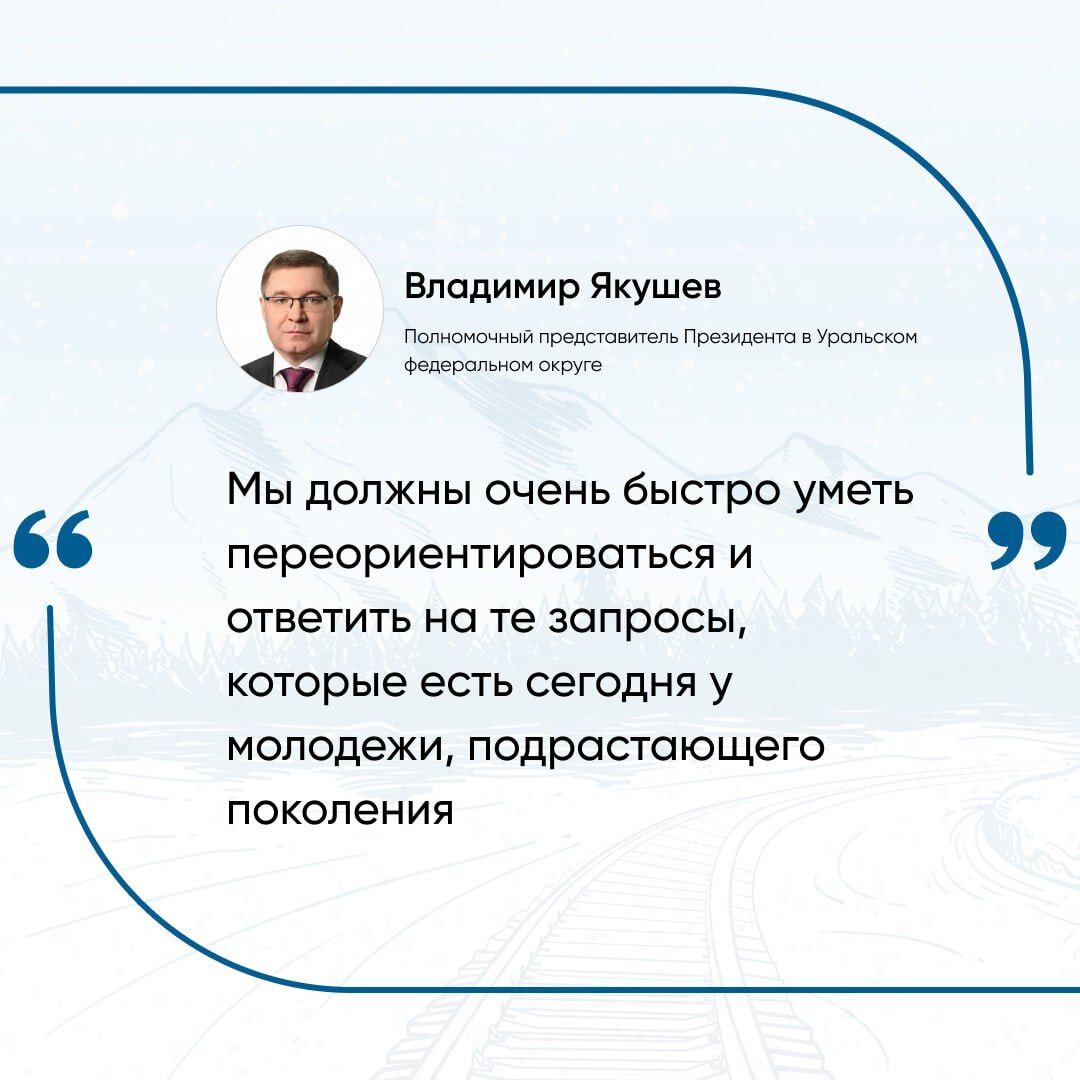 Владимир Якушев

Полномочный представитель Президента в Уральском федеральном округе

“ Мы должны очень быстро уметь переориентироваться и ответить на те запросы, которые есть сегодня у молодежи, подрастающего поколения ”